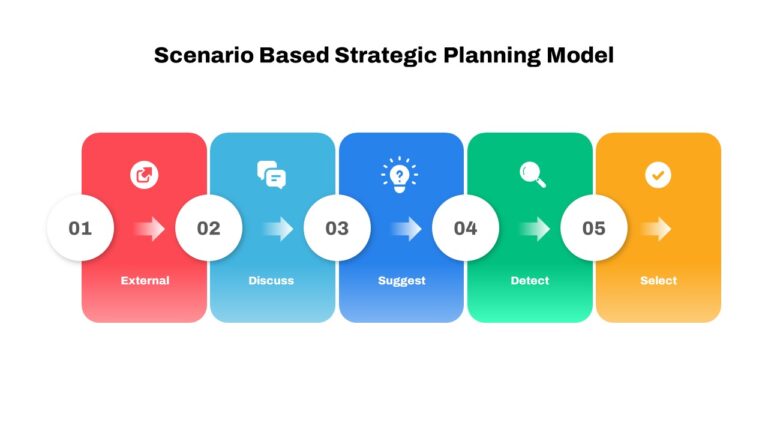 Scenario Based Strategic Planning Model

01

External

02

Discuss

03

Suggest

04

Detect

05

Select